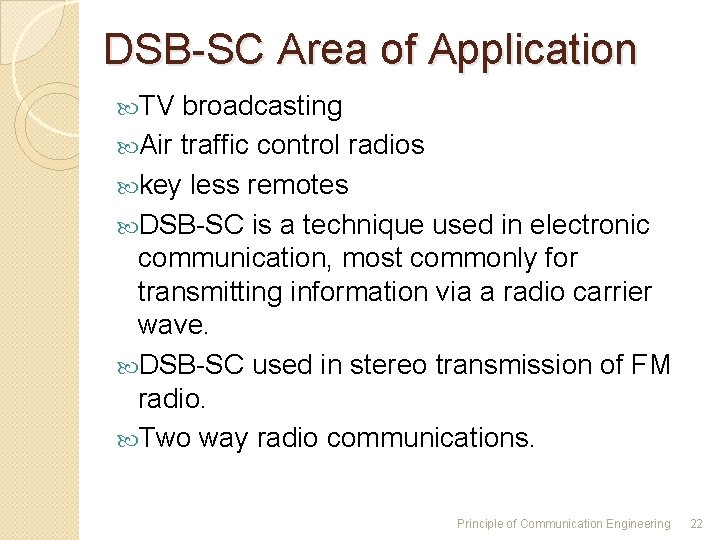 DSB-SC Area of Application

TV broadcasting

Air traffic control radios

key less remotes

DSB-SC is a technique used in electronic communication, most commonly for transmitting information via a radio carrier wave.

DSB-SC used in stereo transmission of FM radio.

Two way radio communications.

Principle of Communication Engineering 22